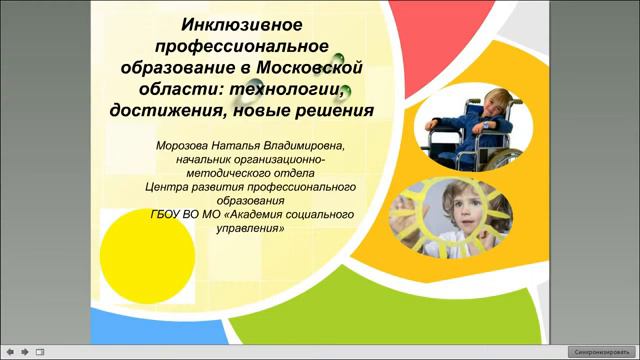 Инклюзивное профессиональное образование в Московской области: технологии, достижения, новые решения

Морозова Наталья Владимировна, начальник организационно-методического отдела Центра развития профессионального образования ГБОУ ВО МО «Академия социального управления»

Синхронизировать